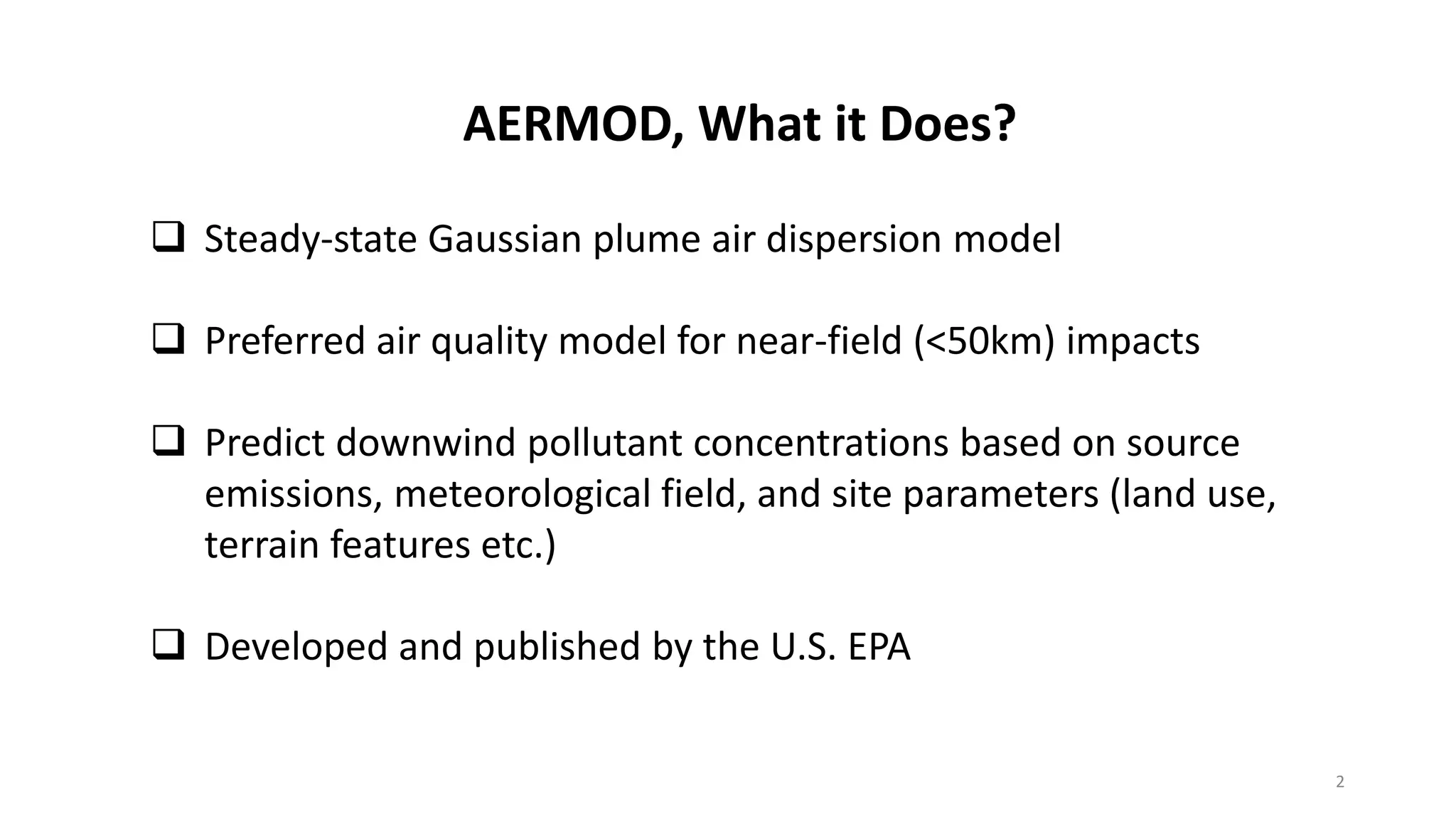 AERMOD, What it Does?

❑ Steady-state Gaussian plume air dispersion model

❑ Preferred air quality model for near-field (<50km) impacts

❑ Predict downwind pollutant concentrations based on source emissions, meteorological field, and site parameters (land use, terrain features etc.)

❑ Developed and published by the U.S. EPA

2